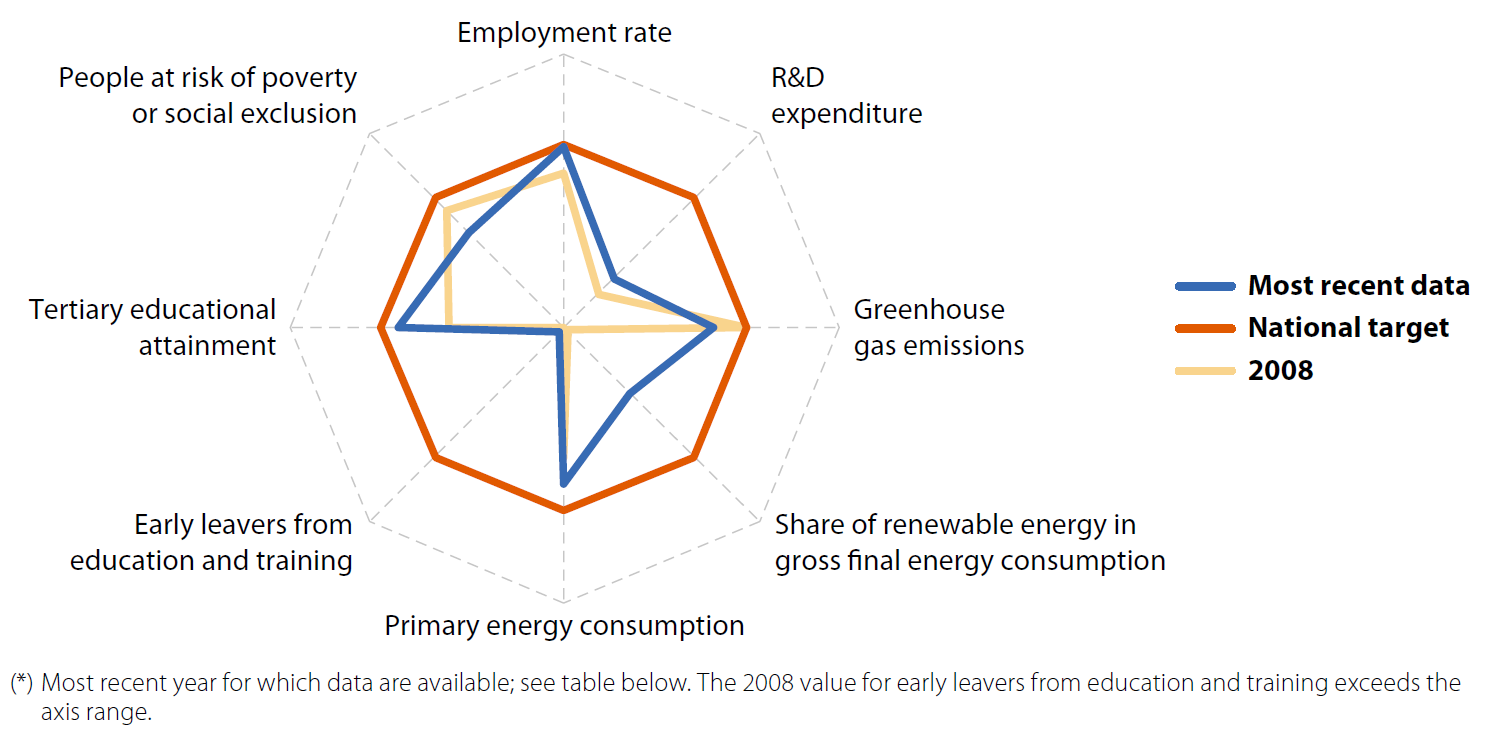 Employment rate

R&D expenditure

Greenhouse gas emissions

Share of renewable energy in gross final energy consumption

Primary energy consumption

Early leavers from education and training

Tertiary educational attainment

People at risk of poverty or social exclusion

Most recent data
National target
2008

(*) Most recent year for which data are available; see table below. The 2008 value for early leavers from education and training exceeds the axis range.